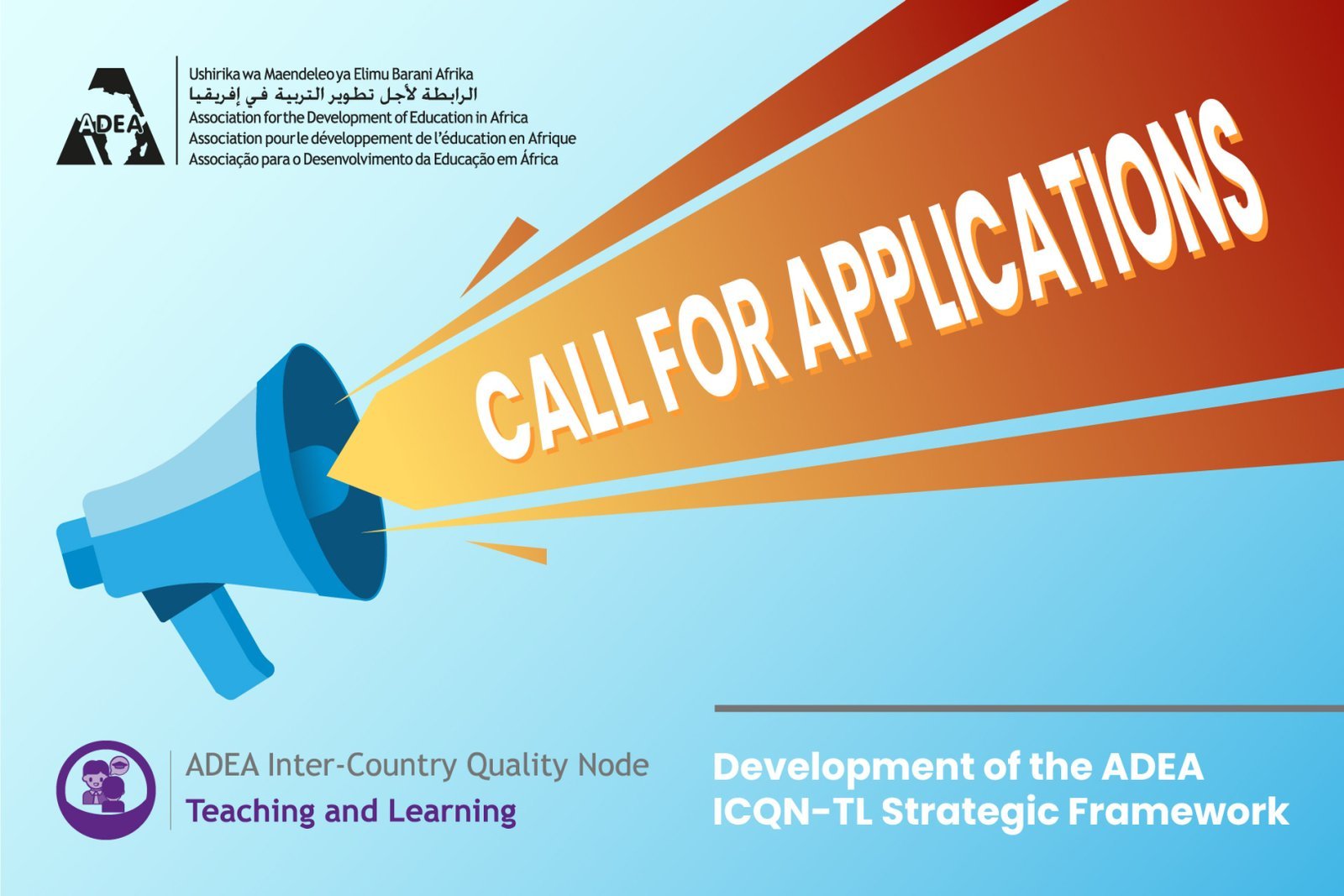 ADEA

Ushirika wa Maendeleo ya Elimu Barani Afrika
الرابطة لأجل تطوير التربية في إفريقيا
Association for the Development of Education in Africa
Association pour le développement de l'éducation en Afrique
Associação para o Desenvolvimento da Educação em África

CALL FOR APPLICATIONS

ADEA Inter-Country Quality Node
Teaching and Learning

Development of the ADEA ICQN-TL Strategic Framework